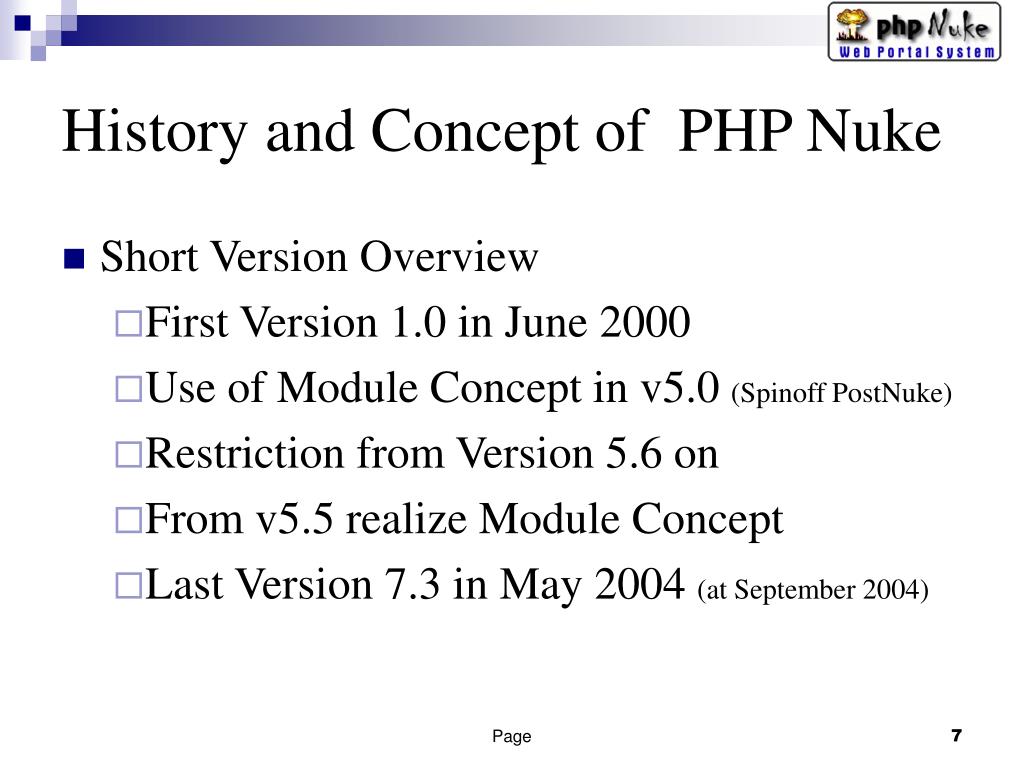 php Nuke
Web Portal System

History and Concept of PHP Nuke

Short Version Overview

First Version 1.0 in June 2000

Use of Module Concept in v5.0 (Spinoff PostNuke)

Restriction from Version 5.6 on

From v5.5 realize Module Concept

Last Version 7.3 in May 2004 (at September 2004)

Page 7